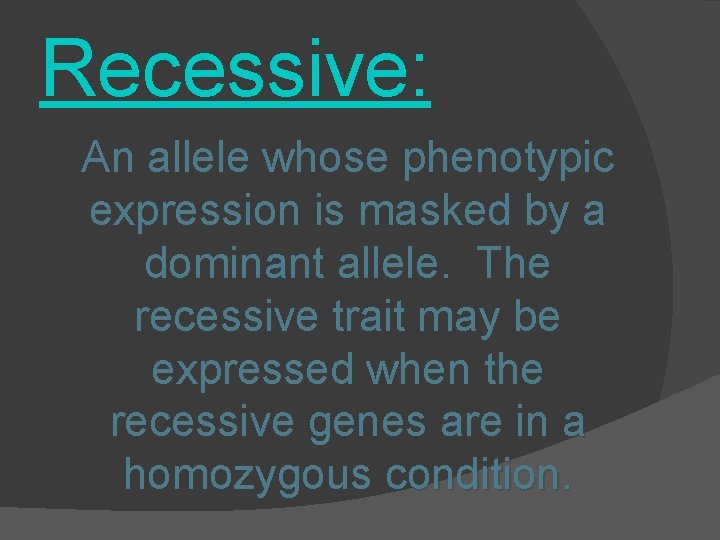 Recessive:

An allele whose phenotypic expression is masked by a dominant allele. The recessive trait may be expressed when the recessive genes are in a homozygous condition.